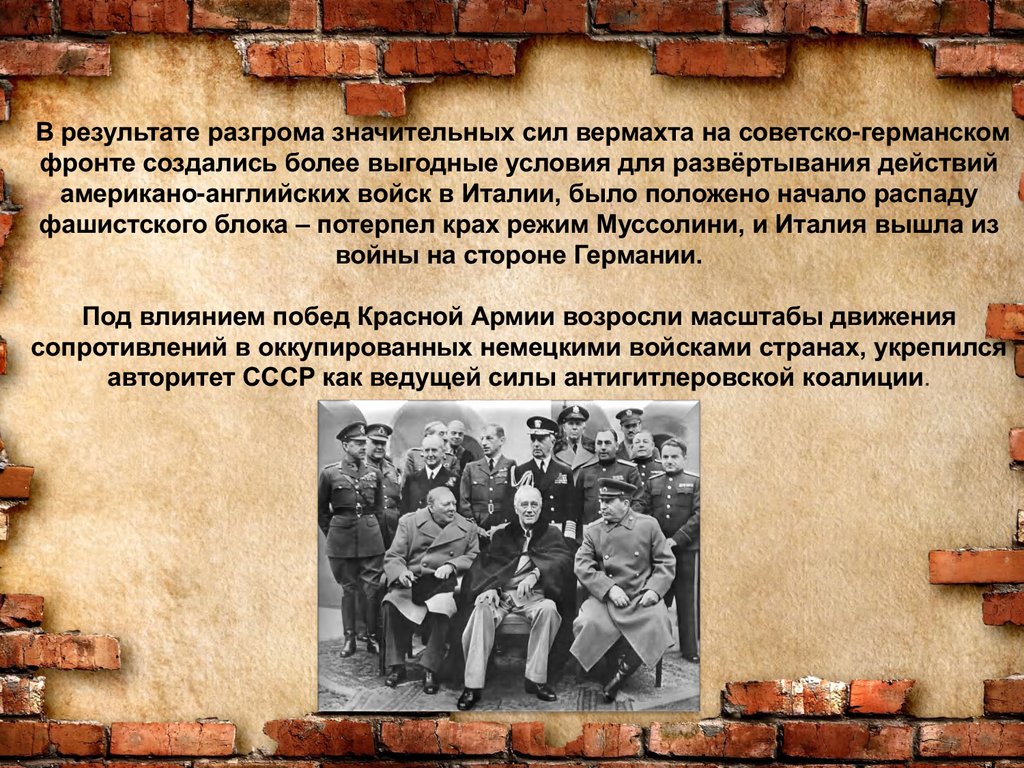 В результате разгрома значительных сил вермахта на советско-германском фронте создались более выгодные условия для развёртывания действий американо-английских войск в Италии, было положено начало распаду фашистского блока – потерпел крах режим Муссолини, и Италия вышла из войны на стороне Германии.

Под влиянием побед Красной Армии возросли масштабы движения сопротивлений в оккупированных немецкими войсками странах, укрепился авторитет СССР как ведущей силы антигитлеровской коалиции.